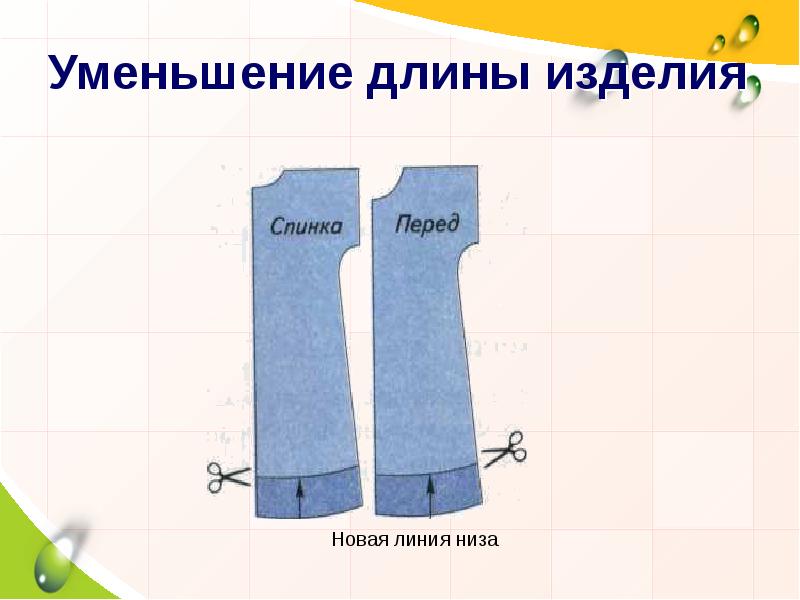 Уменьшение длины изделия

Спинка

Перед

Новая линия низа